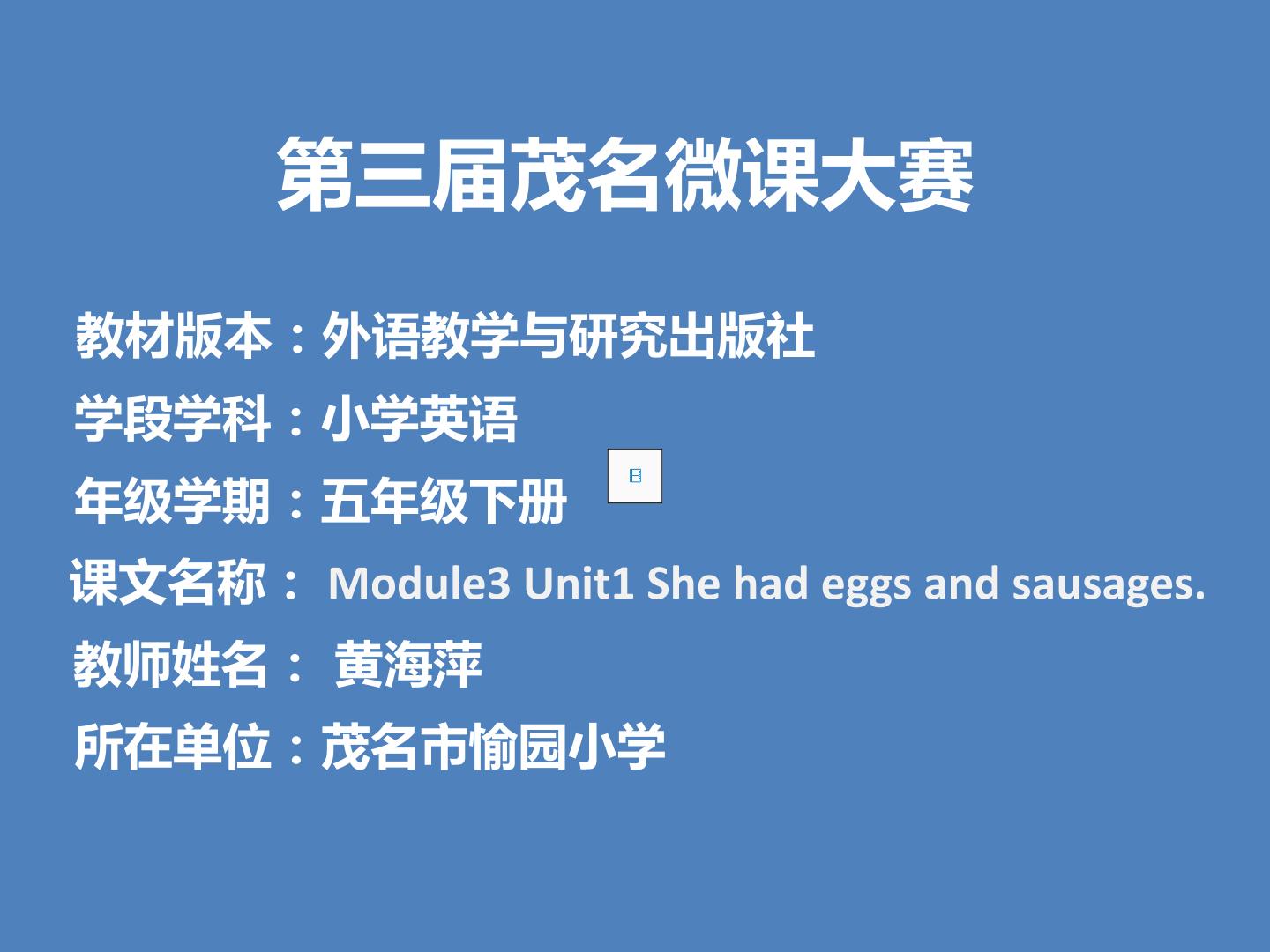 第三届茂名微课大赛

教材版本：外语教学与研究出版社

学段学科：小学英语

年级学期：五年级下册

课文名称：Module3 Unit1 She had eggs and sausages.

教师姓名：黄海萍

所在单位：茂名市愉园小学